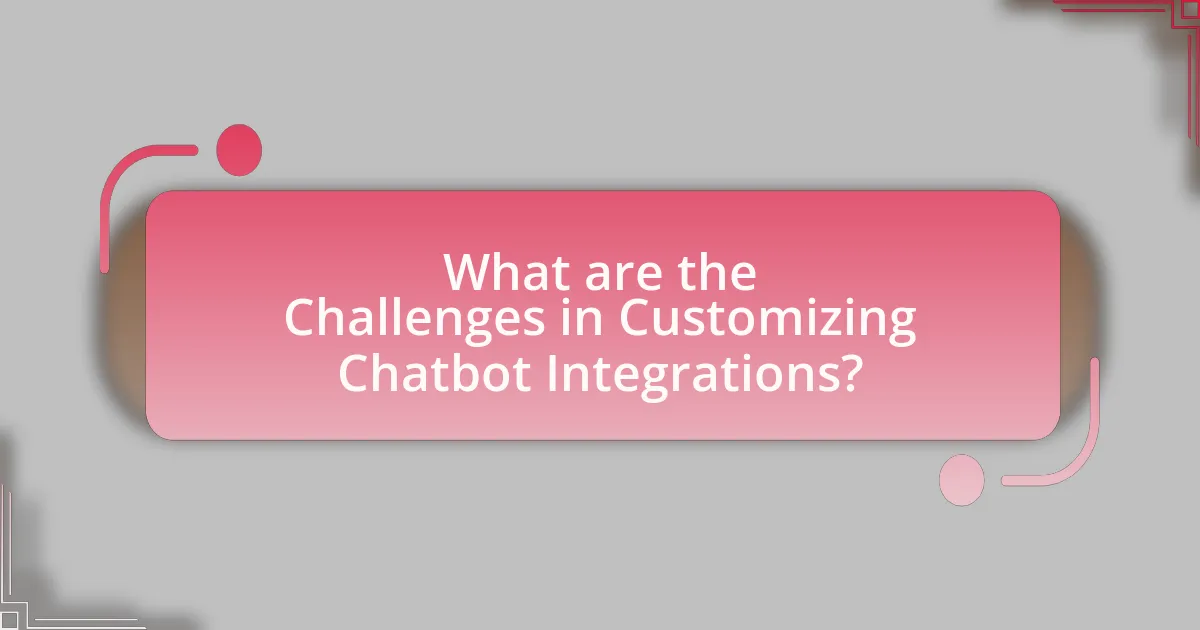 What are the Challenges in Customizing Chatbot Integrations?